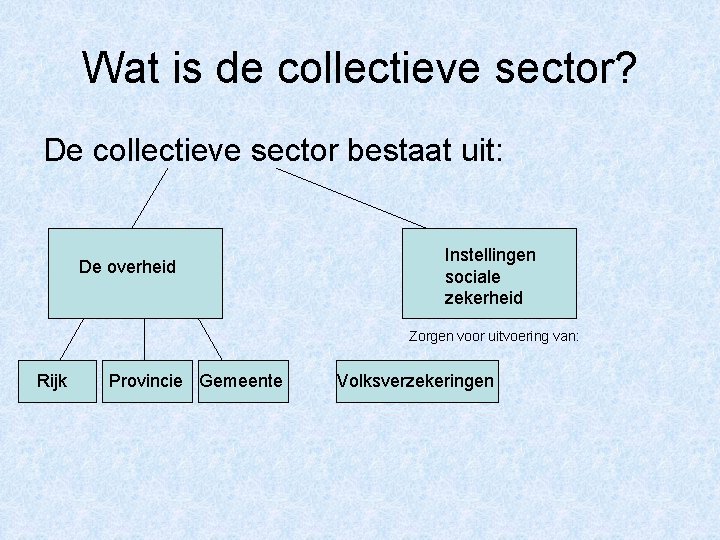 Wat is de collectieve sector?

De collectieve sector bestaat uit:

De overheid

Instellingen sociale zekerheid

Zorgen voor uitvoering van:

Rijk

Provincie

Gemeente

Volksverzekeringen